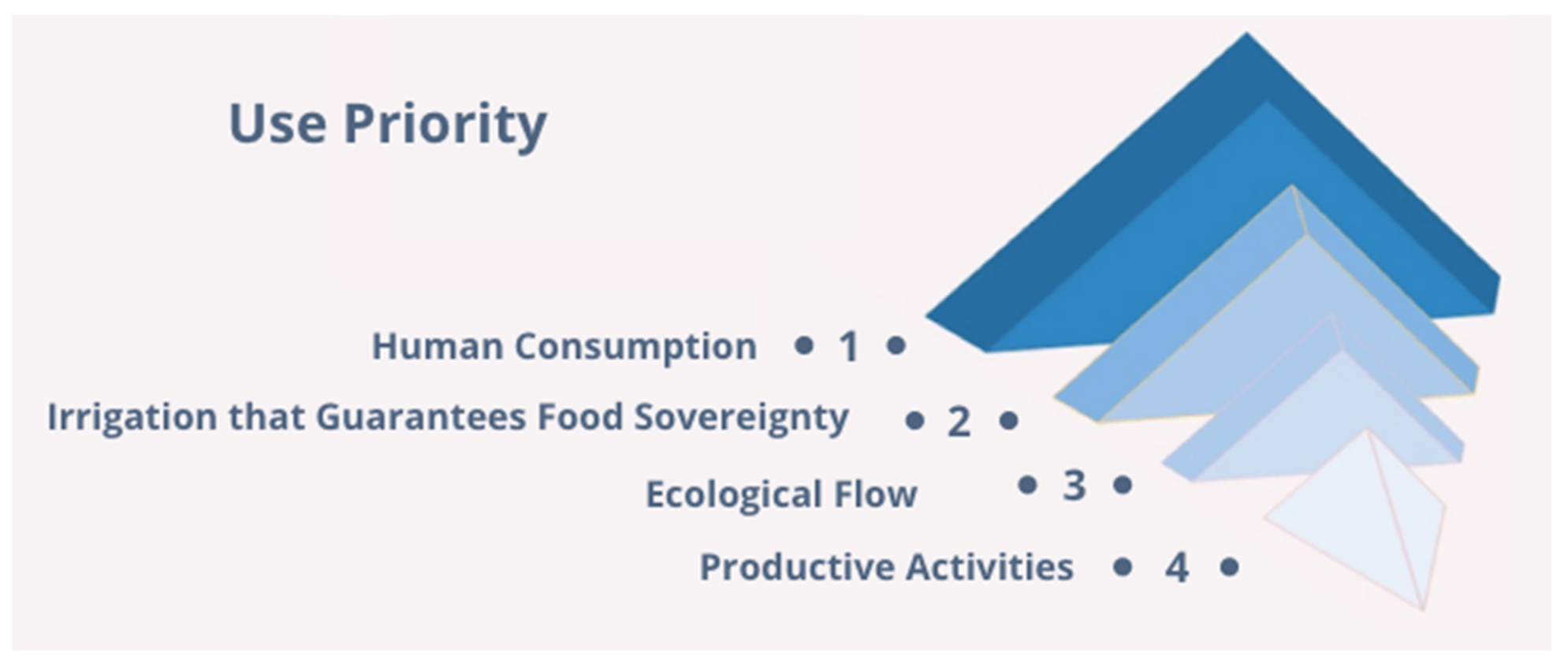 Use Priority

Human Consumption • 1 •

Irrigation that Guarantees Food Sovereignty • 2 •

Ecological Flow • 3 •

Productive Activities • 4 •